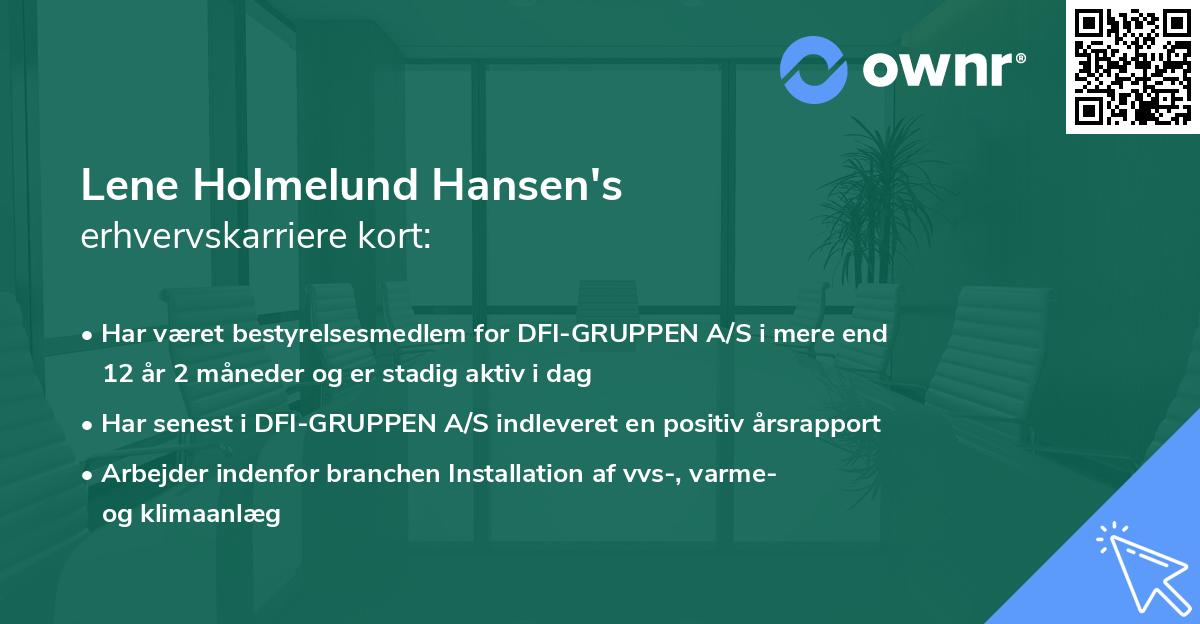 ownr®

Lene Holmelund Hansen's
erhvervskarriere kort:

• Har været bestyrelsesmedlem for DFI-GRUPPEN A/S i mere end 12 år 2 måneder og er stadig aktiv i dag

• Har senest i DFI-GRUPPEN A/S indleveret en positiv årsrapport

• Arbejder indenfor branchen Installation af vvs-, varme- og klimaanlæg